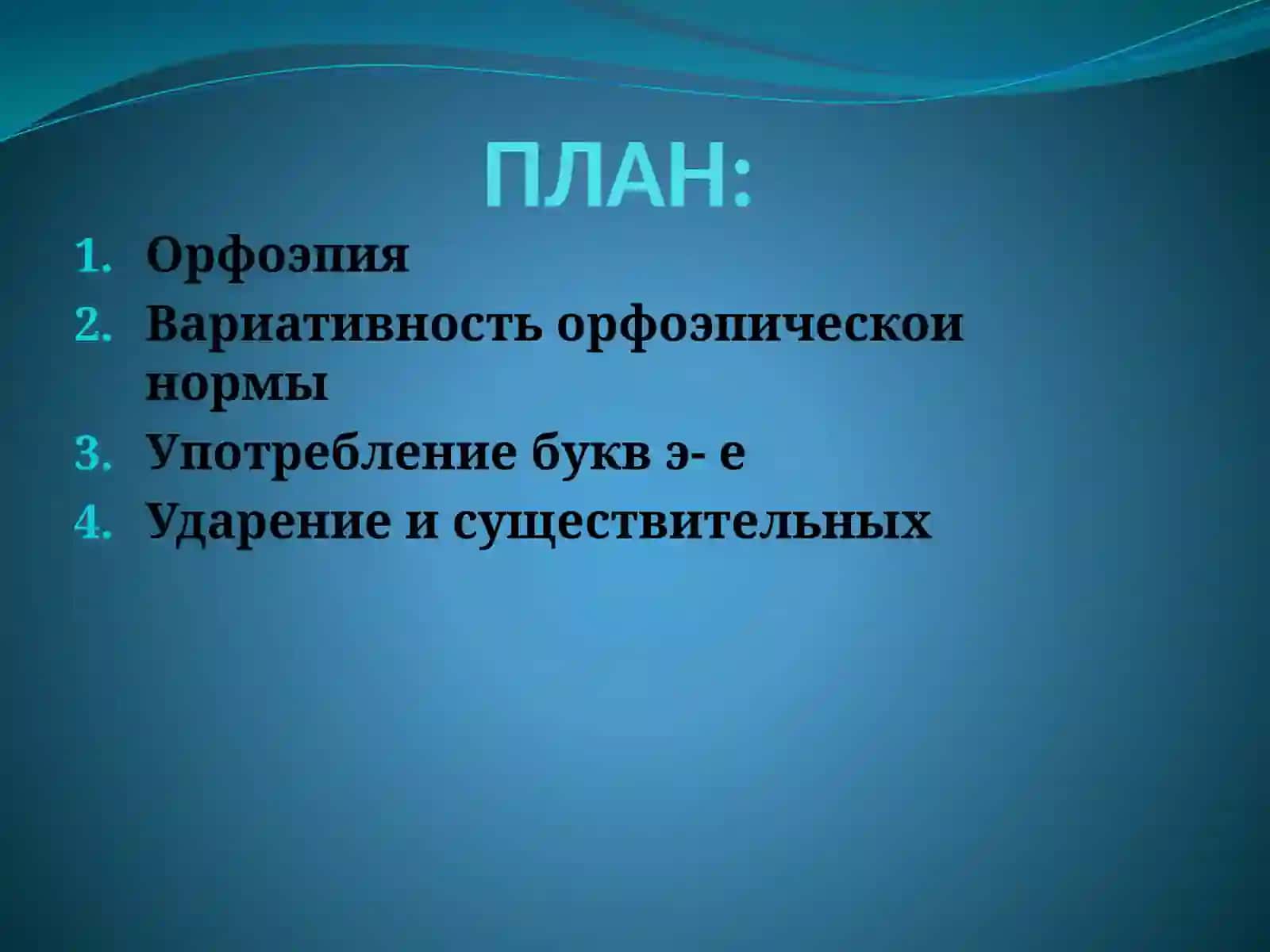 ПЛАН:

1. Орфоэпия
2. Вариативность орфоэпическои нормы
3. Употребление букв э- е
4. Ударение и существительных